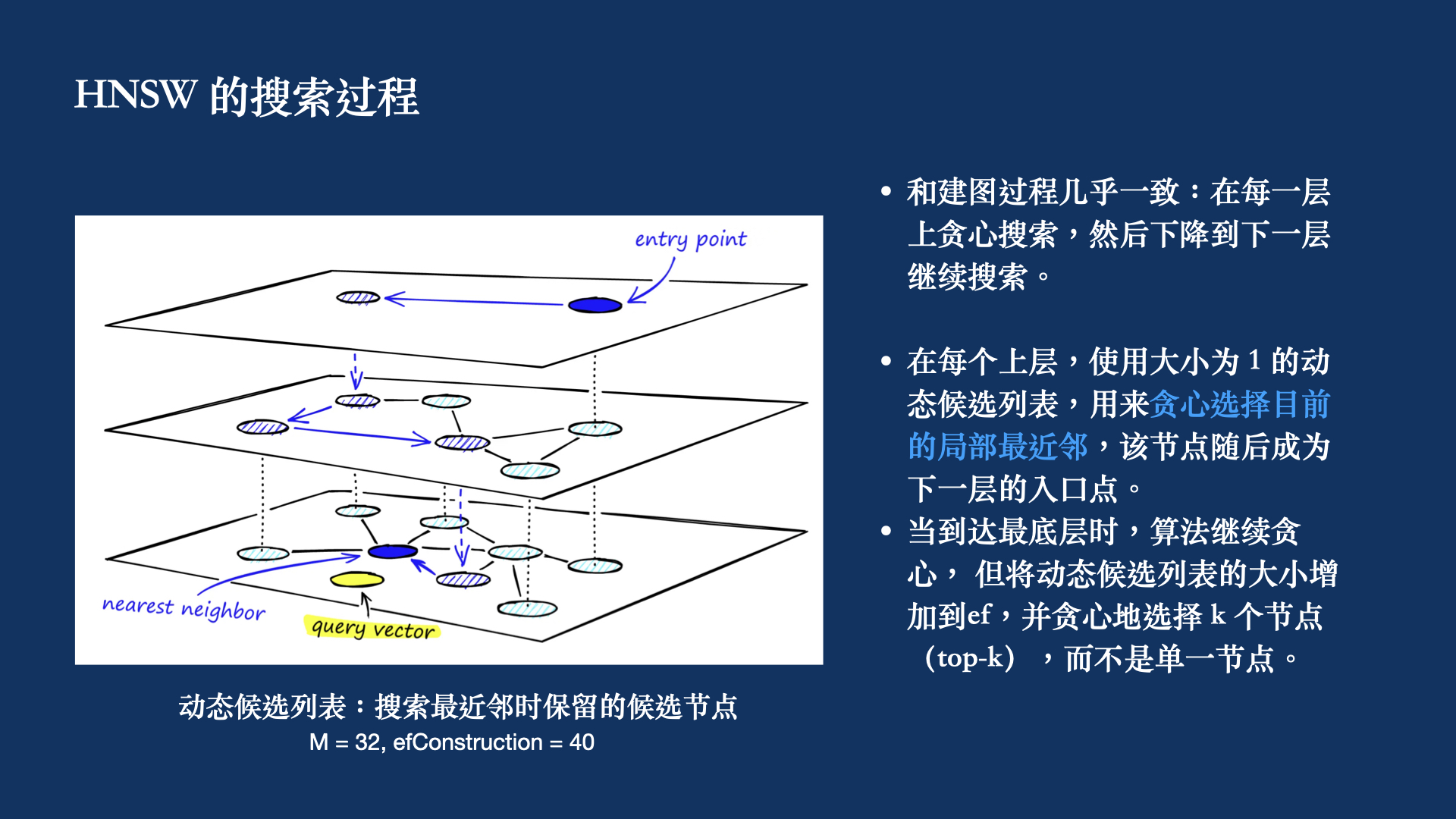 HNSW 的搜索过程

entry point

nearest neighbor

query vector

动态候选列表：搜索最近邻时保留的候选节点
M = 32, efConstruction = 40

• 和建图过程几乎一致：在每一层上贪心搜索，然后下降到下一层继续搜索。

• 在每个上层，使用大小为 1 的动态候选列表，用来贪心选择目前的局部最近邻，该节点随后成为下一层的入口点。

• 当到达最底层时，算法继续贪心， 但将动态候选列表的大小增加到ef，并贪心地选择 k 个节点（top-k） ，而不是单一节点。